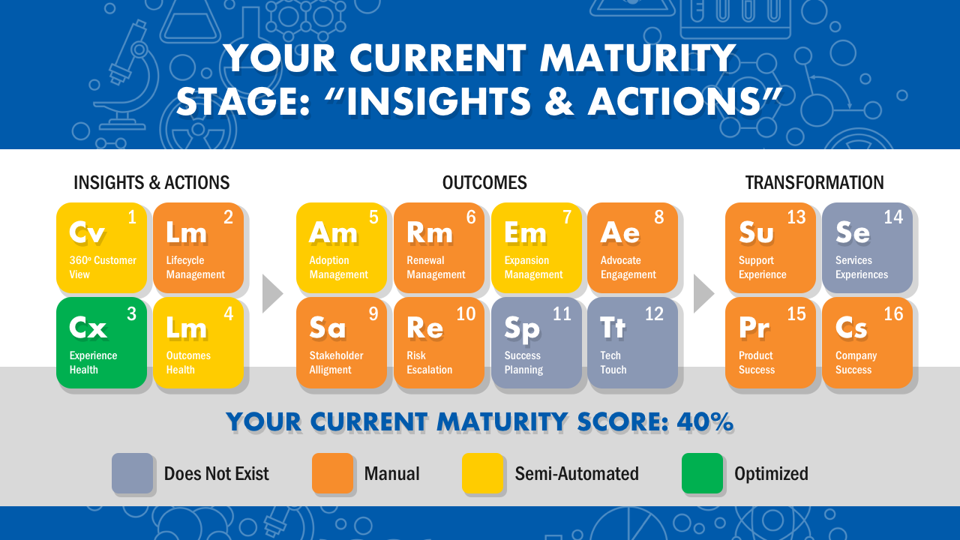 YOUR CURRENT MATURITY STAGE: "INSIGHTS & ACTIONS"

INSIGHTS & ACTIONS

Cv 1 360° Customer View

Lm 2 Lifecycle Management

Cx 3 Experience Health

Lm 4 Outcomes Health

OUTCOMES

Am 5 Adoption Management

Rm 6 Renewal Management

Em 7 Expansion Management

Ae 8 Advocate Engagement

Sa 9 Stakeholder Alligment

Re 10 Risk Escalation

Sp 11 Success Planning

Tt 12 Tech Touch

TRANSFORMATION

Su 13 Support Experience

Se 14 Services Experiences

Pr 15 Product Success

Cs 16 Company Success

YOUR CURRENT MATURITY SCORE: 40%

Does Not Exist
Manual
Semi-Automated
Optimized